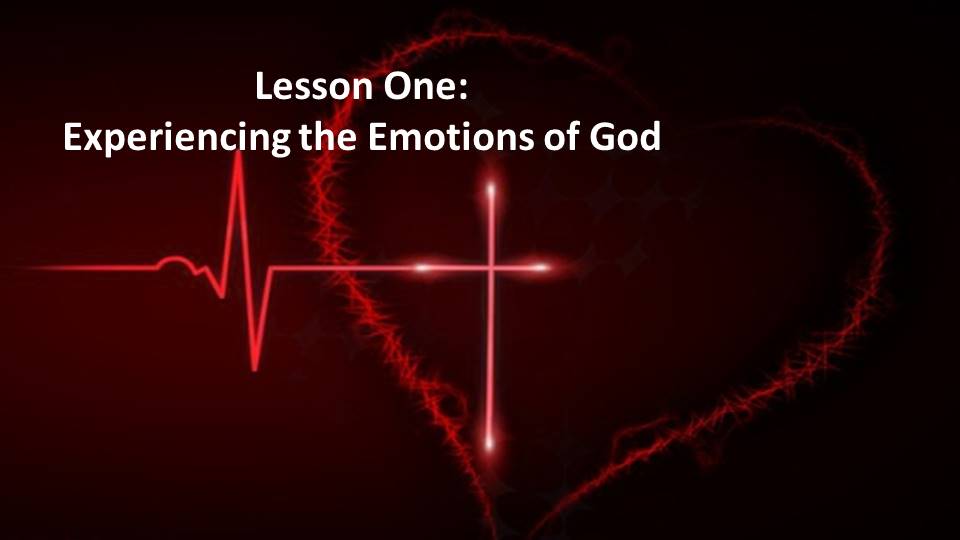 Lesson One:
Experiencing the Emotions of God